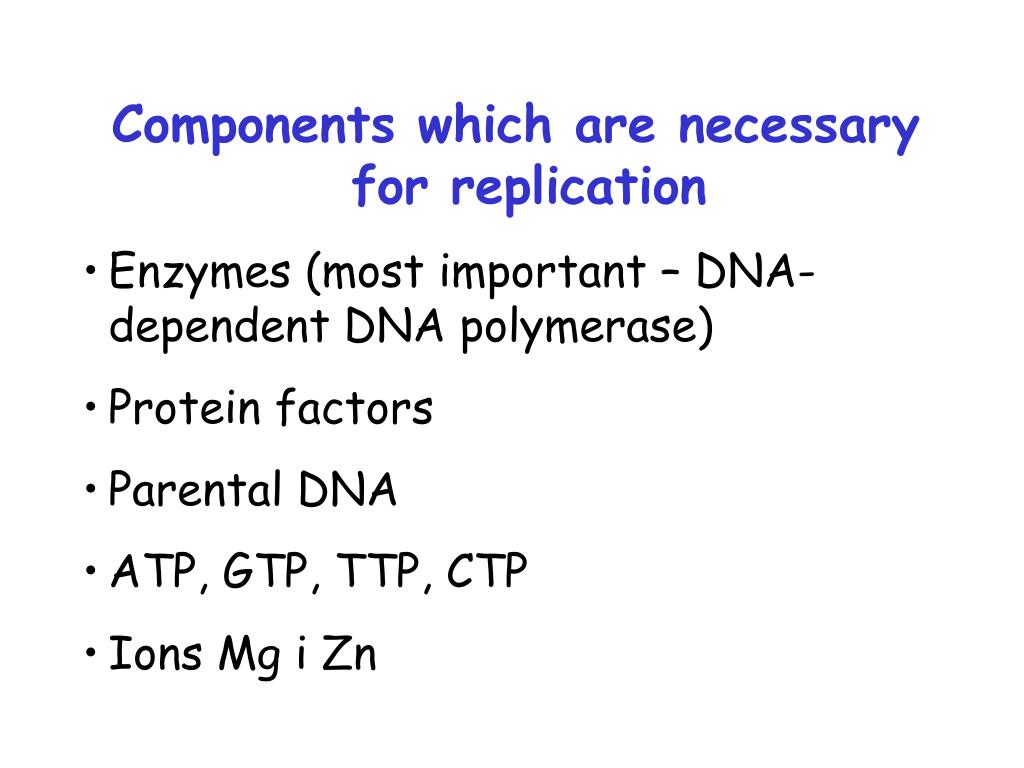 Components which are necessary for replication

• Enzymes (most important – DNA-dependent DNA polymerase)
• Protein factors
• Parental DNA
• ATP, GTP, TTP, CTP
• Ions Mg i Zn